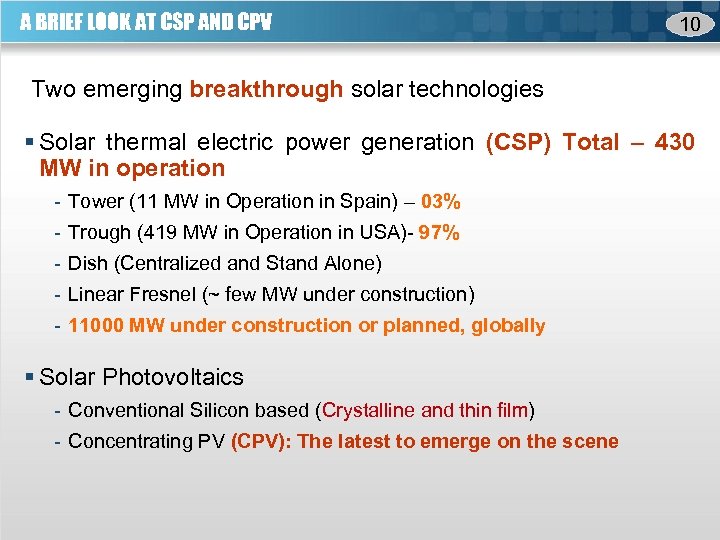 A BRIEF LOOK AT CSP AND CPV

10

Two emerging breakthrough solar technologies

▪ Solar thermal electric power generation (CSP) Total – 430 MW in operation

- Tower (11 MW in Operation in Spain) – 03%
- Trough (419 MW in Operation in USA)- 97%
- Dish (Centralized and Stand Alone)
- Linear Fresnel (~ few MW under construction)
- 11000 MW under construction or planned, globally

▪ Solar Photovoltaics

- Conventional Silicon based (Crystalline and thin film)
- Concentrating PV (CPV): The latest to emerge on the scene